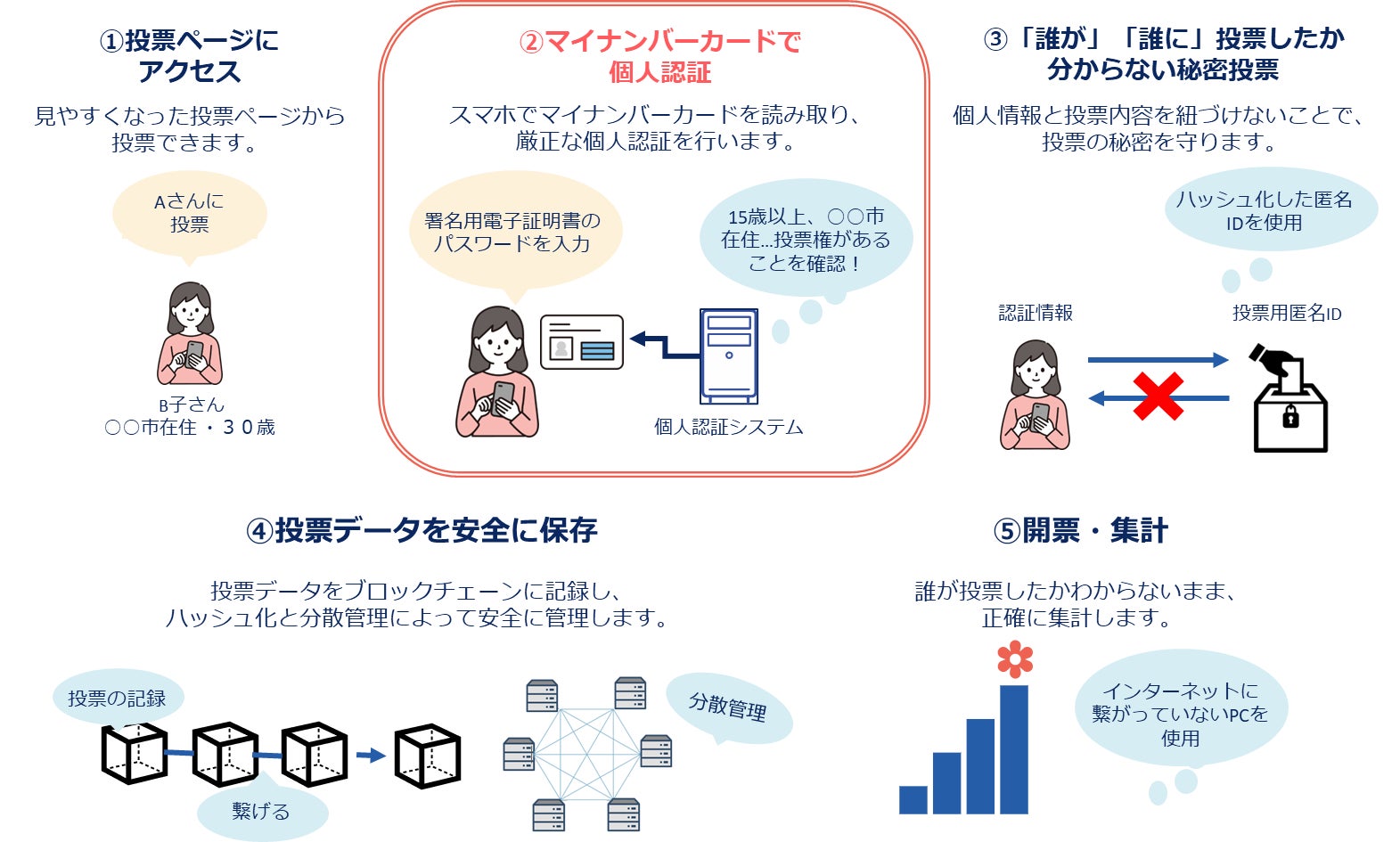 ①投票ページにアクセス

見やすくなった投票ページから投票できます。

Aさんに投票

B子さん
○○市在住・３０歳

②マイナンバーカードで個人認証

スマホでマイナンバーカードを読み取り、厳正な個人認証を行います。

署名用電子証明書のパスワードを入力

15歳以上、○○市在住…投票権があることを確認！

個人認証システム

③「誰が」「誰に」投票したか分からない秘密投票

個人情報と投票内容を紐づけないことで、投票の秘密を守ります。

ハッシュ化した匿名IDを使用

認証情報

投票用匿名ID

④投票データを安全に保存

投票データをブロックチェーンに記録し、ハッシュ化と分散管理によって安全に管理します。

投票の記録

繋げる

分散管理

⑤開票・集計

誰が投票したかわからないまま、正確に集計します。

インターネットに繋がっていないPCを使用